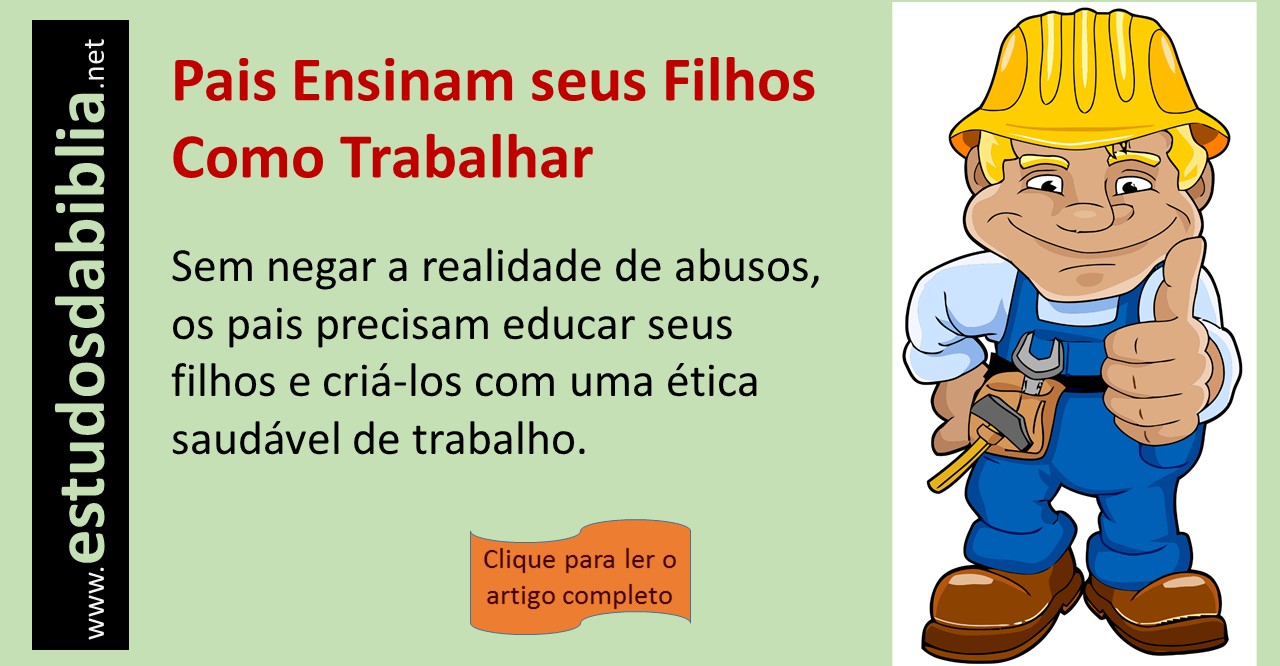 www.estudosdabiblia.net

Pais Ensinam seus Filhos Como Trabalhar

Sem negar a realidade de abusos, os pais precisam educar seus filhos e criá-los com uma ética saudável de trabalho.

Clique para ler o artigo completo